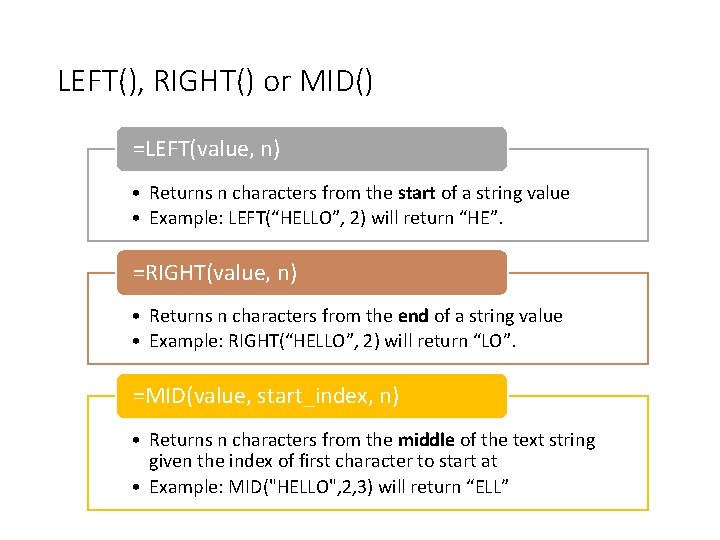 LEFT(), RIGHT() or MID()

=LEFT(value, n)

• Returns n characters from the start of a string value
• Example: LEFT(“HELLO”, 2) will return “HE”.

=RIGHT(value, n)

• Returns n characters from the end of a string value
• Example: RIGHT(“HELLO”, 2) will return “LO”.

=MID(value, start_index, n)

• Returns n characters from the middle of the text string given the index of first character to start at
• Example: MID("HELLO",2,3) will return “ELL”